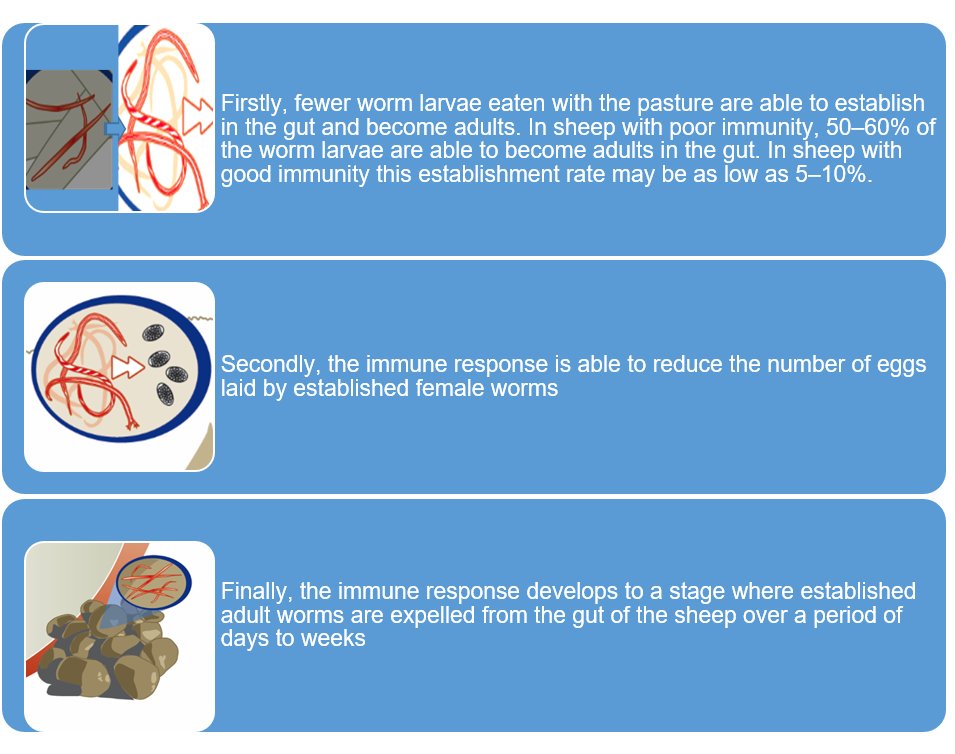 Firstly, fewer worm larvae eaten with the pasture are able to establish in the gut and become adults. In sheep with poor immunity, 50–60% of the worm larvae are able to become adults in the gut. In sheep with good immunity this establishment rate may be as low as 5–10%.

Secondly, the immune response is able to reduce the number of eggs laid by established female worms

Finally, the immune response develops to a stage where established adult worms are expelled from the gut of the sheep over a period of days to weeks